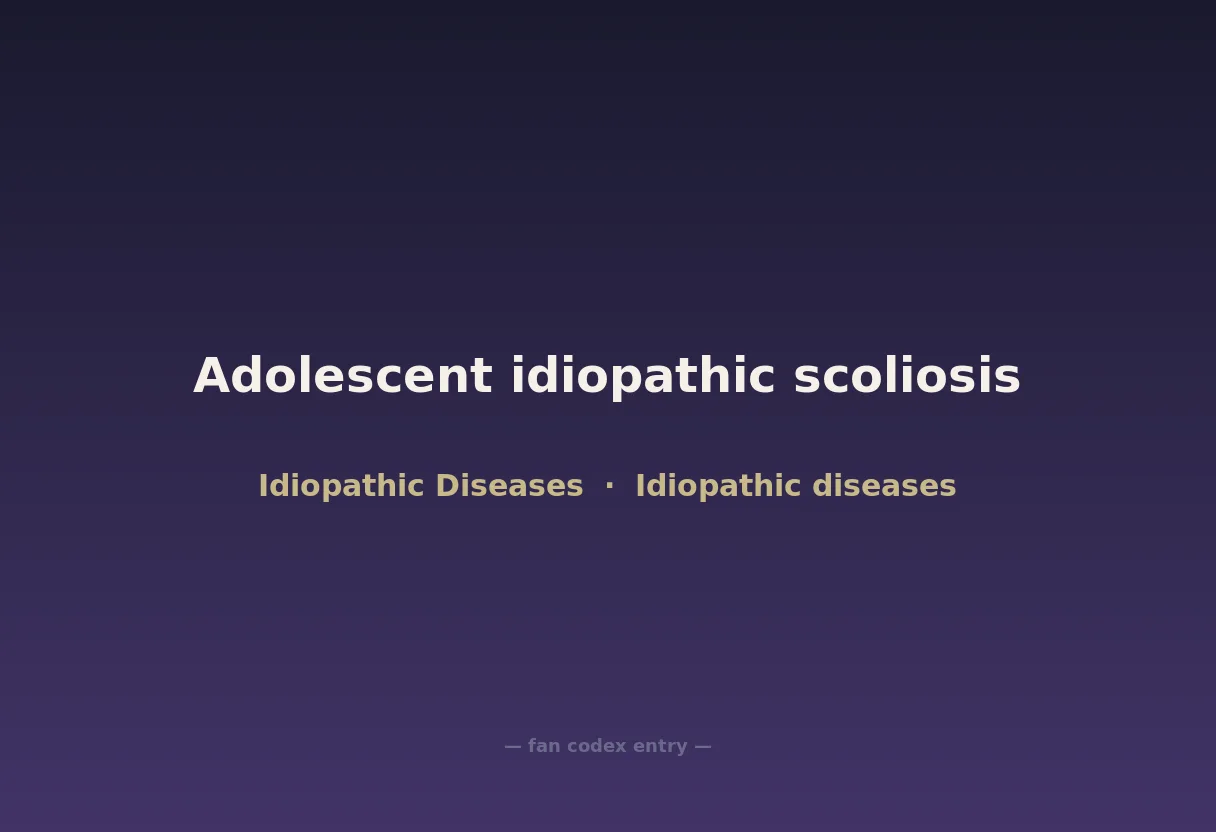 Adolescent idiopathic scoliosis

Idiopathic Diseases · Idiopathic diseases

— fan codex entry —